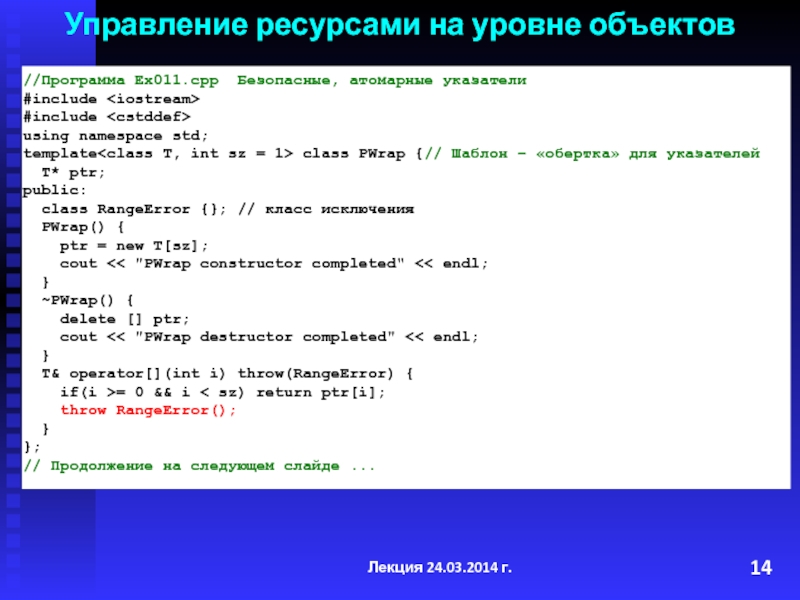 Управление ресурсами на уровне объектов

//Программа Ex011.cpp  Безопасные, атомарные указатели
#include <iostream>
#include <cstddef>
using namespace std;
template<class T, int sz = 1> class PWrap {// Шаблон – «обертка» для указателей
  T* ptr;
public:
  class RangeError {}; // класс исключения
  PWrap() {
    ptr = new T[sz];
    cout << "PWrap constructor completed" << endl;
  }
  ~PWrap() {
    delete [] ptr;
    cout << "PWrap destructor completed" << endl;
  }
  T& operator[](int i) throw(RangeError) {
    if(i >= 0 && i < sz) return ptr[i];
    throw RangeError();
  }
};
// Продолжение на следующем слайде ...

Лекция 24.03.2014 г.

14